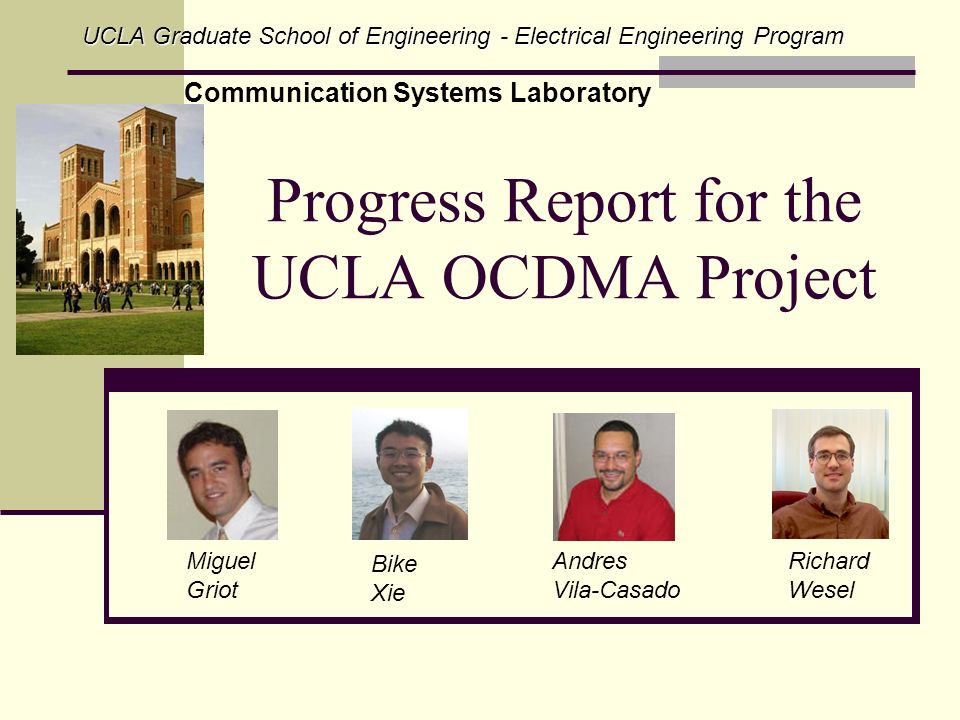 UCLA Graduate School of Engineering - Electrical Engineering Program

Communication Systems Laboratory

Progress Report for the UCLA OCDMA Project

Miguel Griot

Bike Xie

Andres Vila-Casado

Richard Wesel